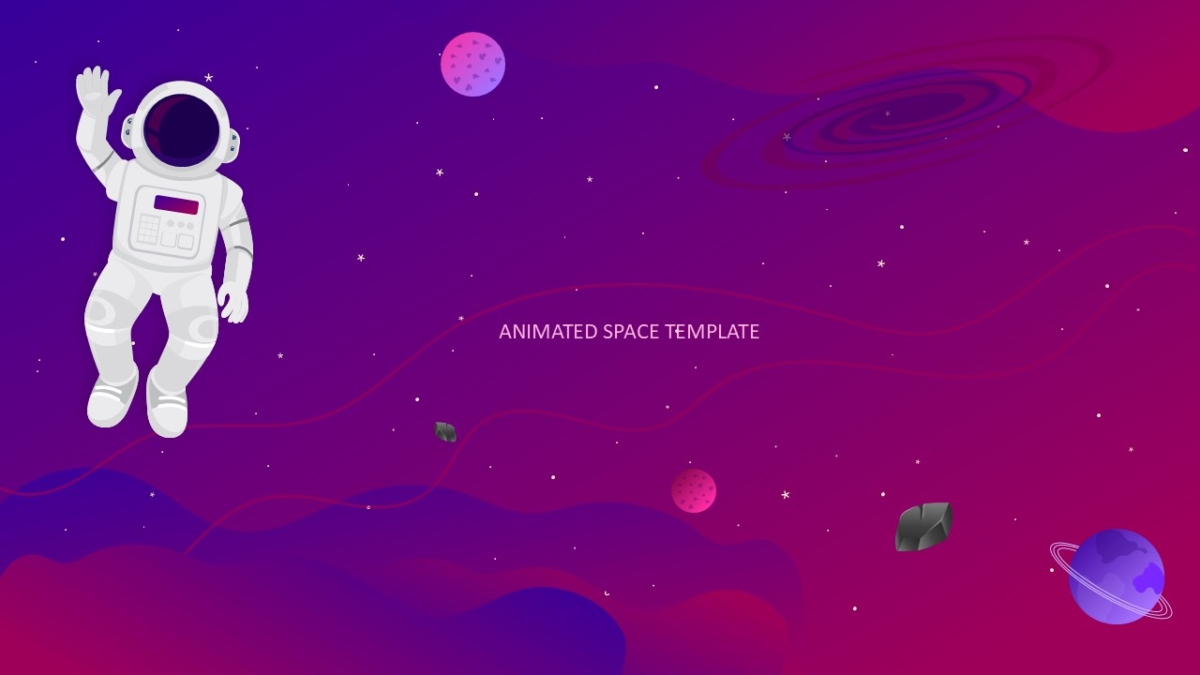 ANIMATED SPACE TEMPLATE